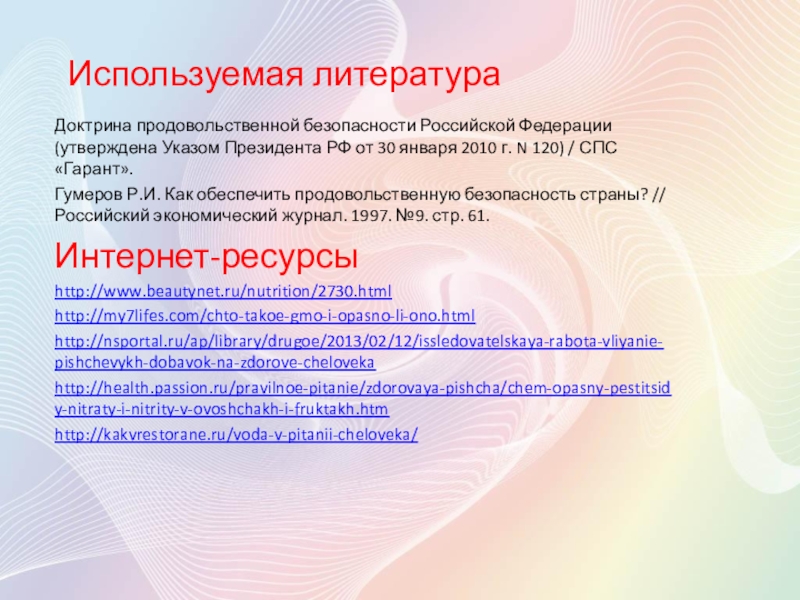 Используемая литература

Доктрина продовольственной безопасности Российской Федерации (утверждена Указом Президента РФ от 30 января 2010 г. N 120) / СПС «Гарант».

Гумеров Р.И. Как обеспечить продовольственную безопасность страны? // Российский экономический журнал. 1997. №9. стр. 61.

Интернет-ресурсы

http://www.beautynet.ru/nutrition/2730.html

http://my7lifes.com/chto-takoe-gmo-i-opasno-li-ono.html

http://nsportal.ru/ap/library/drugoe/2013/02/12/issledovatelskaya-rabota-vliyanie-pishchevykh-dobavok-na-zdorove-cheloveka

http://health.passion.ru/pravilnoe-pitanie/zdorovaya-pishcha/chem-opasny-pestitsidy-nitraty-i-nitrity-v-ovoshchakh-i-fruktakh.htm

http://kakvrestorane.ru/voda-v-pitanii-cheloveka/